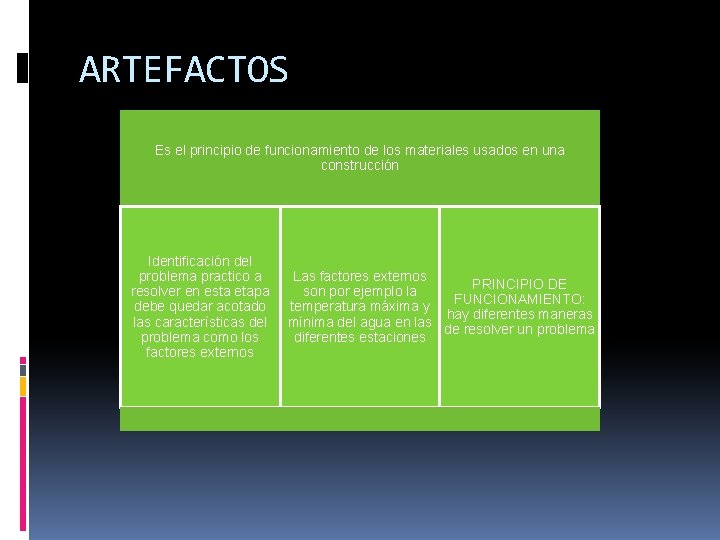 ARTEFACTOS

Es el principio de funcionamiento de los materiales usados en una construcción

Identificación del problema practico a resolver en esta etapa debe quedar acotado las características del problema como los factores externos

Las factores externos son por ejemplo la temperatura máxima y mínima del agua en las diferentes estaciones

PRINCIPIO DE FUNCIONAMIENTO: hay diferentes maneras de resolver un problema